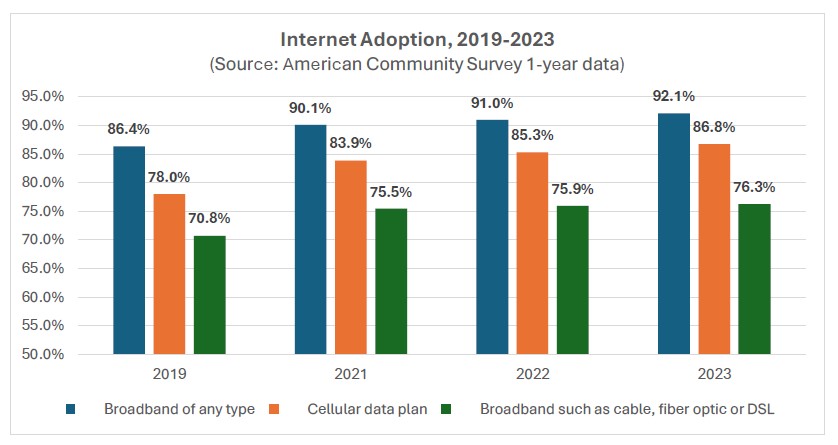 Internet Adoption, 2019-2023
(Source: American Community Survey 1-year data)

95.0%
90.0%
85.0%
80.0%
75.0%
70.0%
65.0%
60.0%
55.0%
50.0%

86.4%
78.0%
70.8%
90.1%
83.9%
75.5%
91.0%
85.3%
75.9%
92.1%
86.8%
76.3%

2019
2021
2022
2023

Broadband of any type
Cellular data plan
Broadband such as cable, fiber optic or DSL